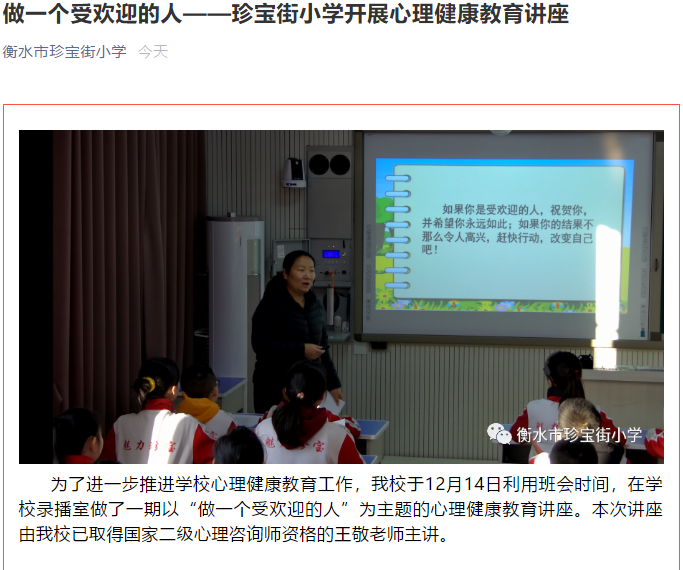 做一个受欢迎的人——珍宝街小学开展心理健康教育讲座

衡水市珍宝街小学 今天

如果你是受欢迎的人，祝贺你，并希望你永远如此；如果你的结果不那么令人高兴，赶快行动，改变自己吧！

魅力珍宝

衡水市珍宝街小学

为了进一步推进学校心理健康教育工作，我校于12月14日利用班会时间，在学校录播室做了一期以“做一个受欢迎的人”为主题的心理健康教育讲座。本次讲座由我校已取得国家二级心理咨询师资格的王敬老师主讲。